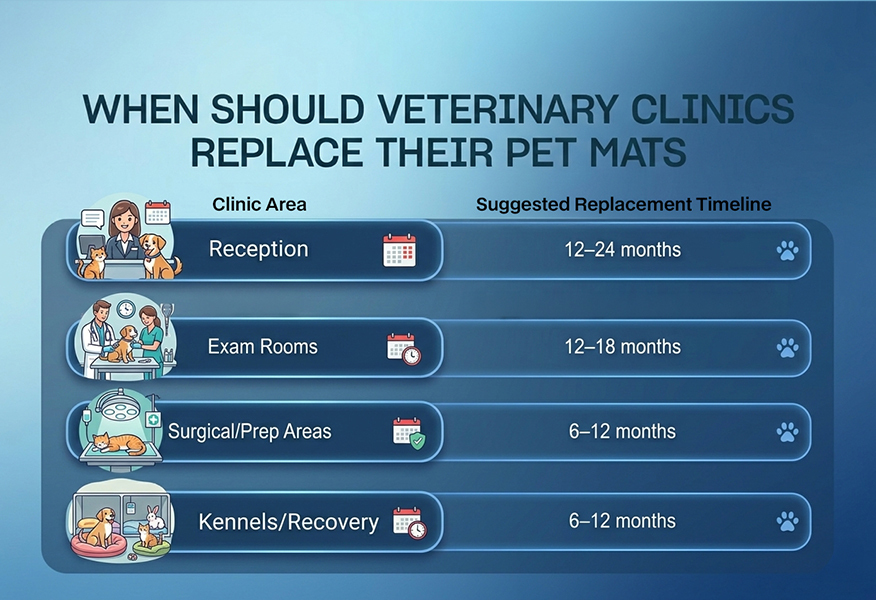 WHEN SHOULD VETERINARY CLINICS REPLACE THEIR PET MATS

| Clinic Area | Suggested Replacement Timeline |
|---|---|
| Reception | 12–24 months |
| Exam Rooms | 12–18 months |
| Surgical/Prep Areas | 6–12 months |
| Kennels/Recovery | 6–12 months |